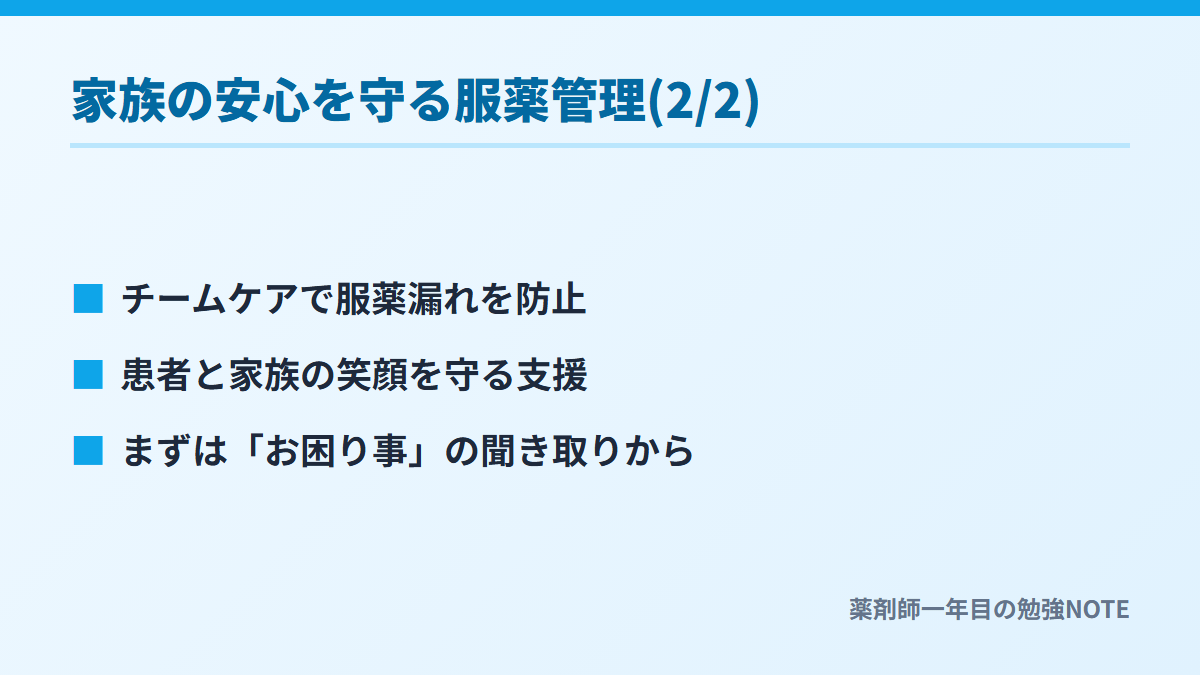 家族の安心を守る服薬管理(2/2)

■ チームケアで服薬漏れを防止

■ 患者と家族の笑顔を守る支援

■ まずは「お困り事」の聞き取りから

薬剤師一年目の勉強NOTE